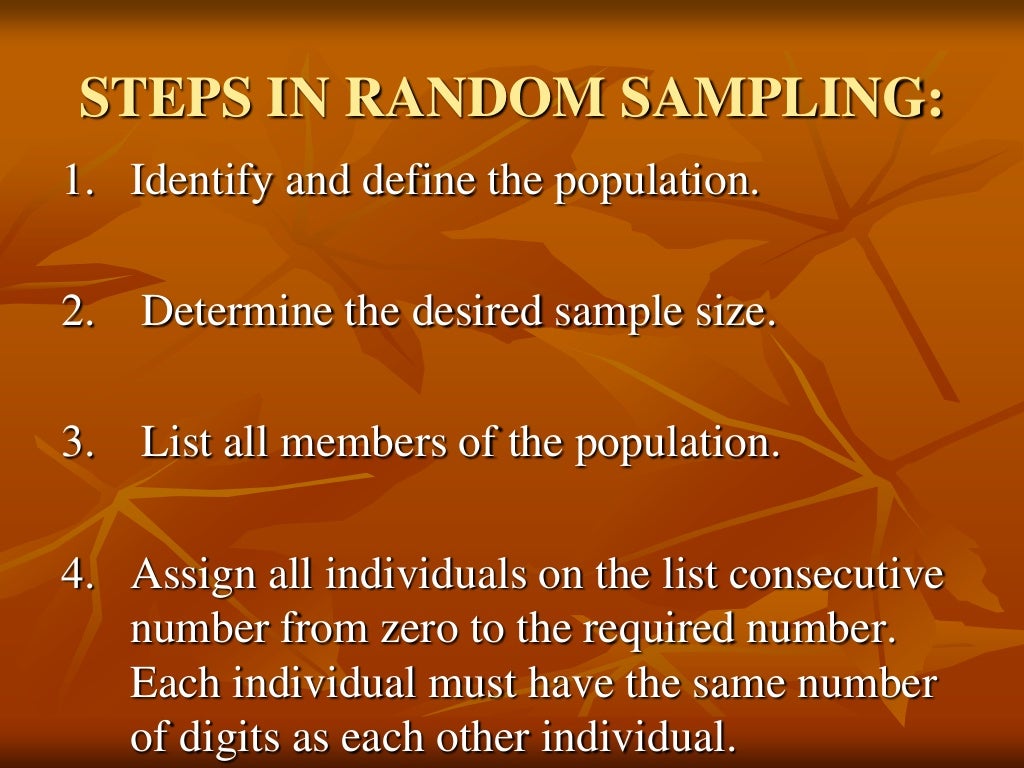 STEPS IN RANDOM SAMPLING:

1. Identify and define the population.

2. Determine the desired sample size.

3. List all members of the population.

4. Assign all individuals on the list consecutive number from zero to the required number. Each individual must have the same number of digits as each other individual.